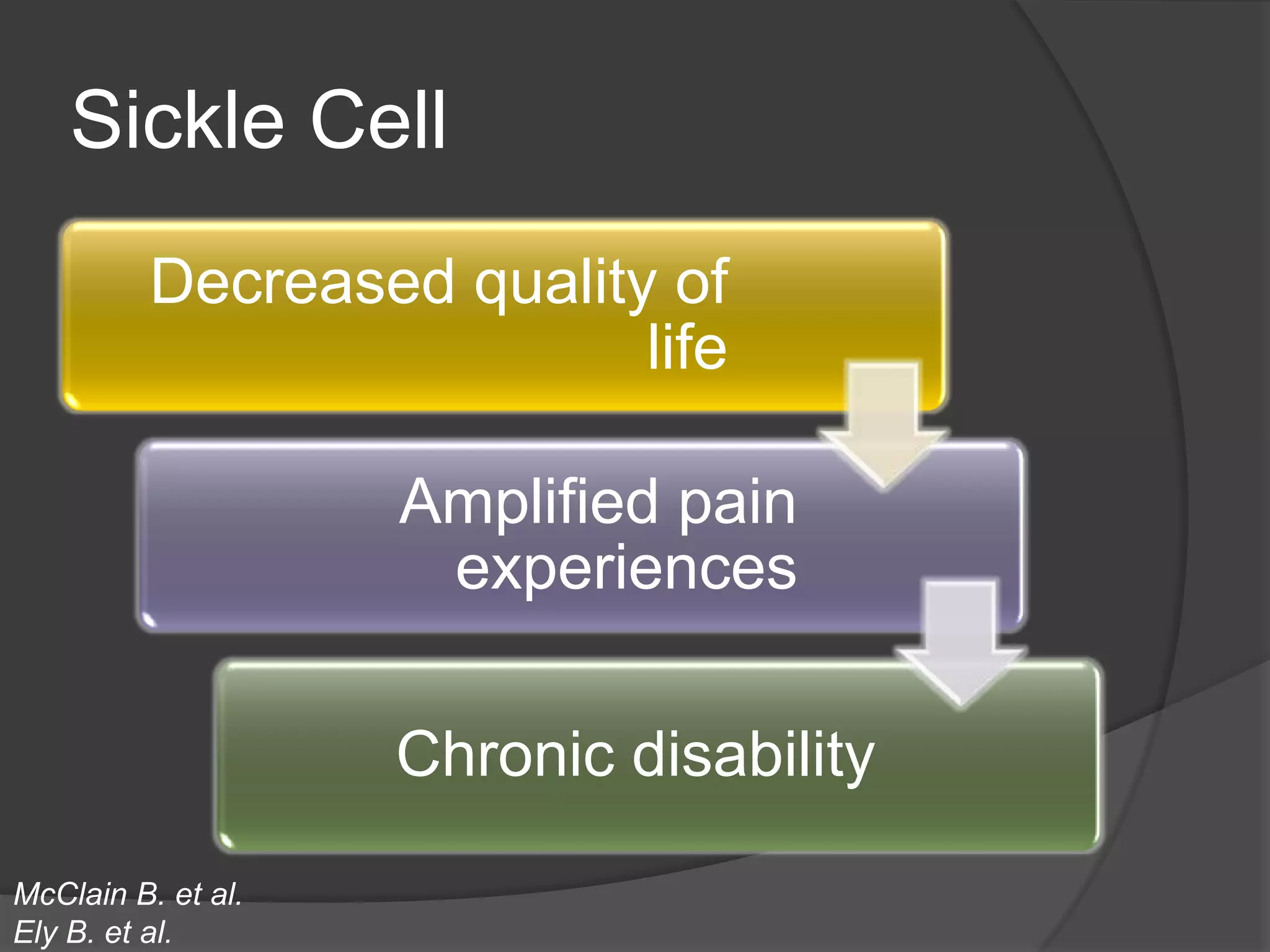 Sickle Cell

Decreased quality of life

Amplified pain experiences

Chronic disability

McClain B. et al.
Ely B. et al.